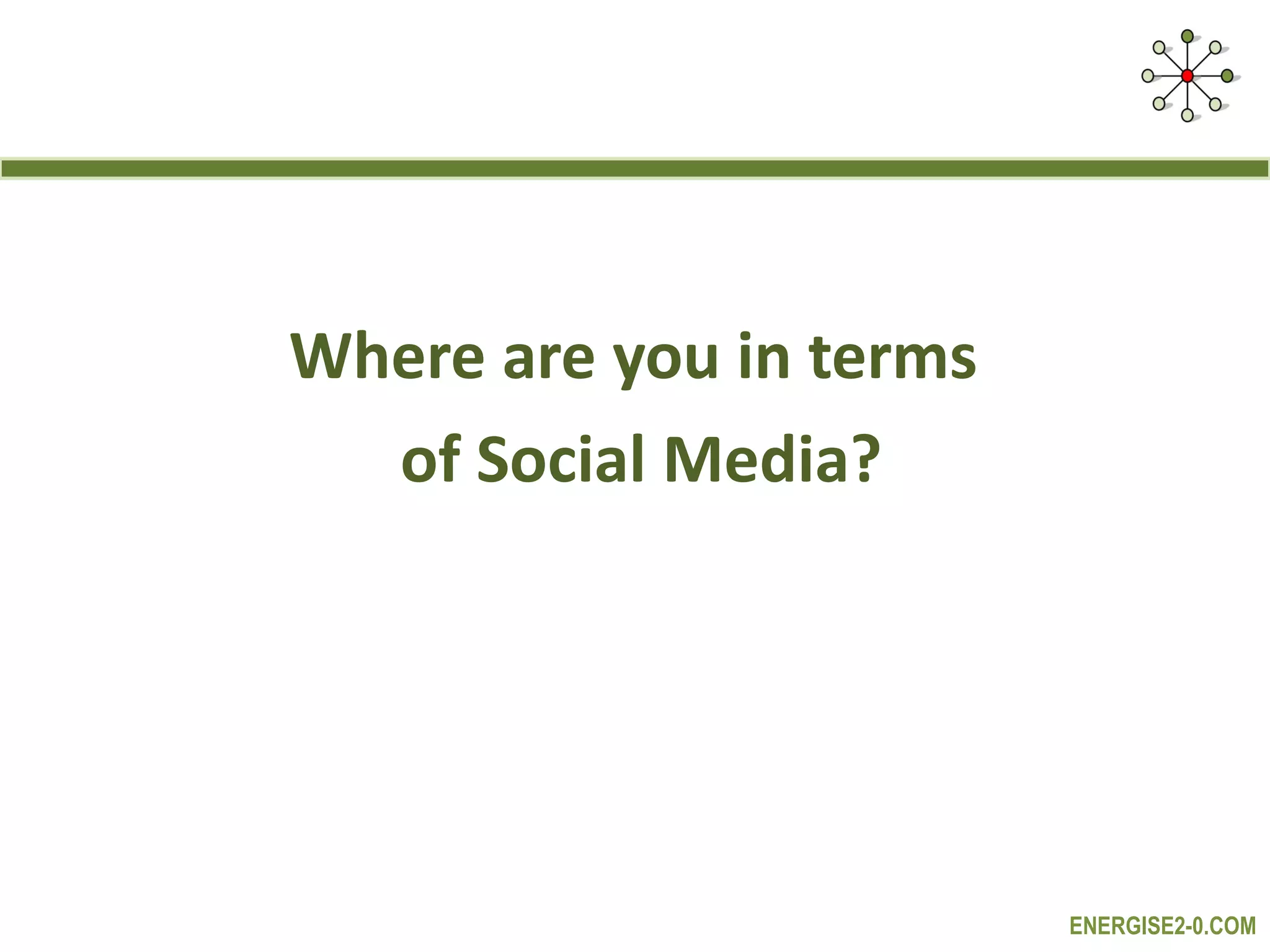 Where are you in terms of Social Media?

ENERGISE2-0.COM